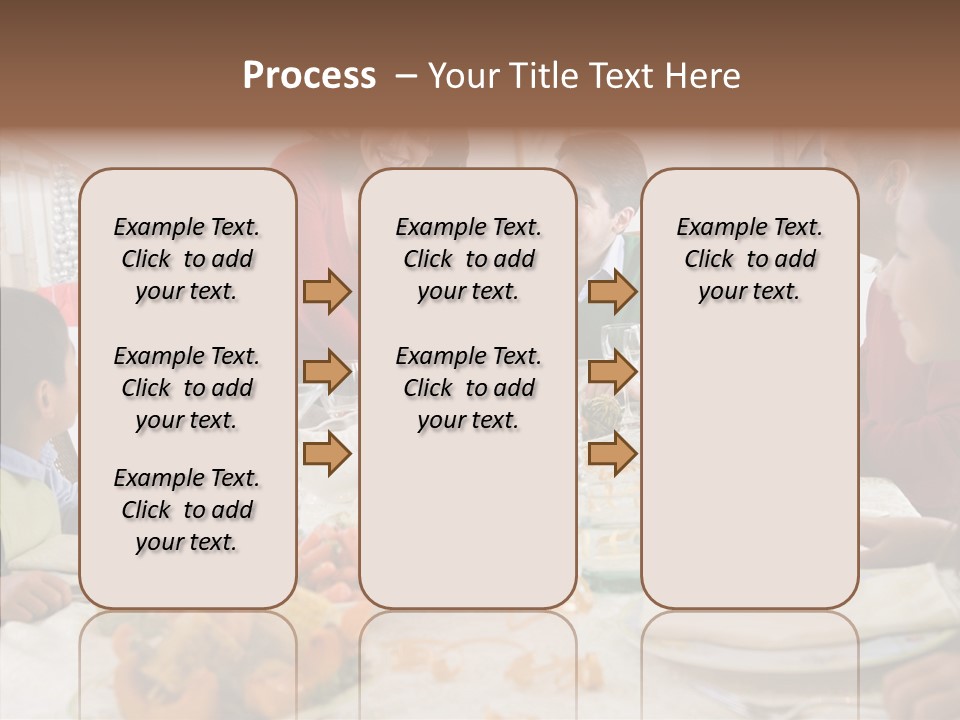 Process – Your Title Text Here

Example Text. Click to add your text.

Example Text. Click to add your text.

Example Text. Click to add your text.

Example Text. Click to add your text.

Example Text. Click to add your text.

Example Text. Click to add your text.